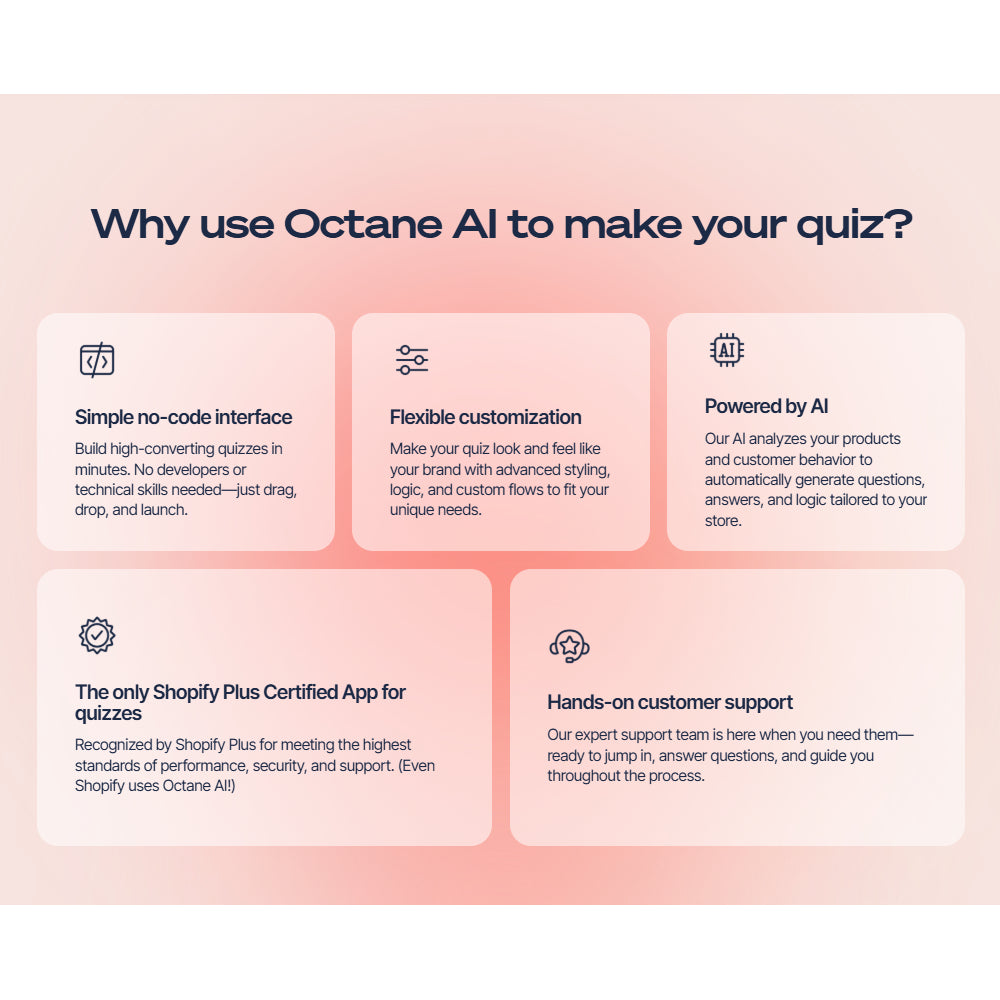 Why use Octane AI to make your quiz?

Simple no-code interface

Build high-converting quizzes in minutes. No developers or technical skills needed—just drag, drop, and launch.

Flexible customization

Make your quiz look and feel like your brand with advanced styling, logic, and custom flows to fit your unique needs.

AI

Powered by AI

Our AI analyzes your products and customer behavior to automatically generate questions, answers, and logic tailored to your store.

The only Shopify Plus Certified App for quizzes

Recognized by Shopify Plus for meeting the highest standards of performance, security, and support. (Even Shopify uses Octane AI!)

Hands-on customer support

Our expert support team is here when you need them—ready to jump in, answer questions, and guide you throughout the process.